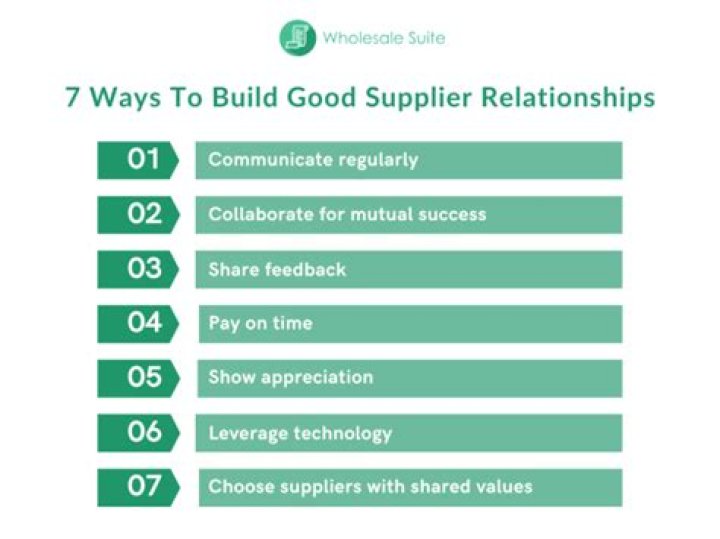 Wholesale Suite

7 Ways To Build Good Supplier Relationships

01 Communicate regularly

02 Collaborate for mutual success

03 Share feedback

04 Pay on time

05 Show appreciation

06 Leverage technology

07 Choose suppliers with shared values